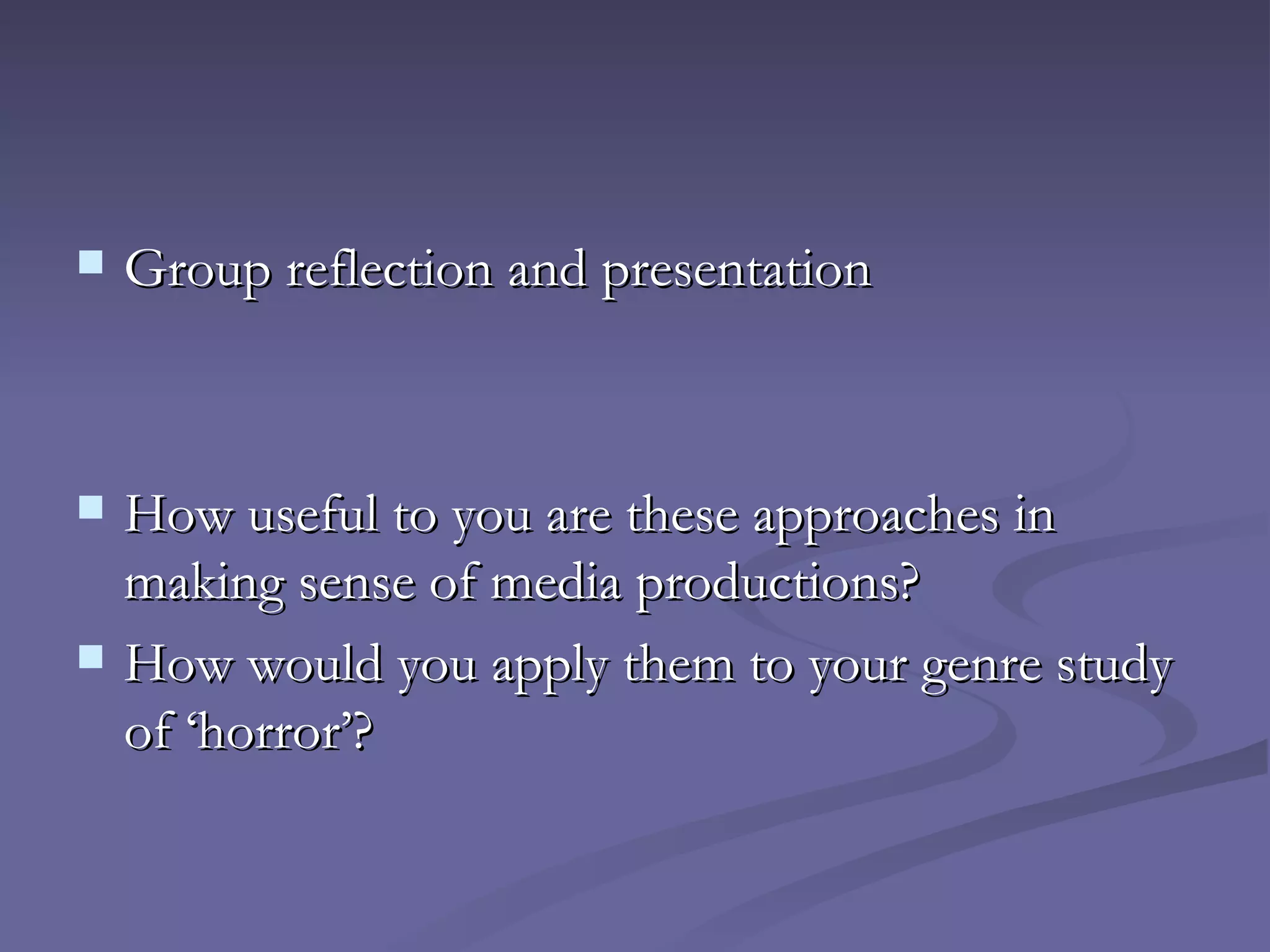 Group reflection and presentation

How useful to you are these approaches in making sense of media productions?

How would you apply them to your genre study of ‘horror’?